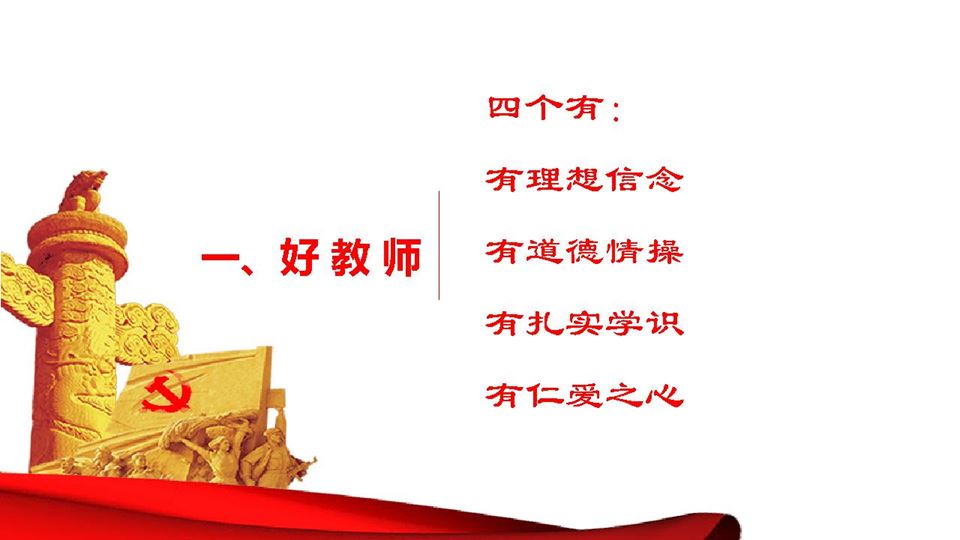 一、好教师

四个有：

有理想信念

有道德情操

有扎实学识

有仁爱之心